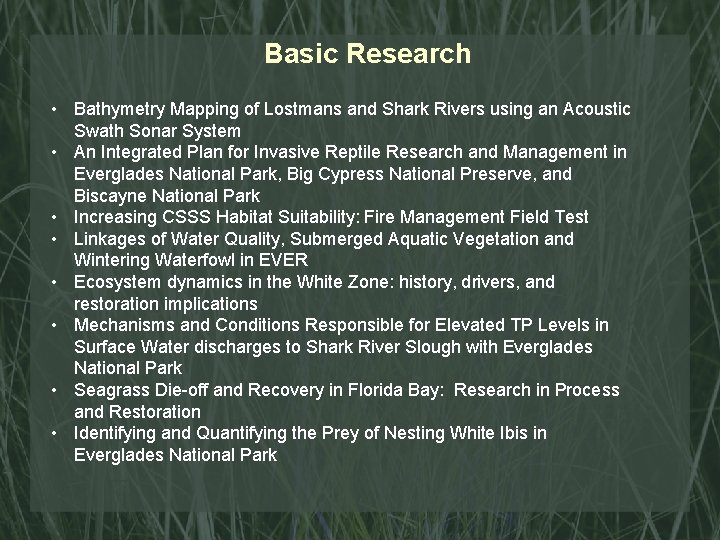 Basic Research

• Bathymetry Mapping of Lostmans and Shark Rivers using an Acoustic Swath Sonar System
• An Integrated Plan for Invasive Reptile Research and Management in Everglades National Park, Big Cypress National Preserve, and Biscayne National Park
• Increasing CSSS Habitat Suitability: Fire Management Field Test
• Linkages of Water Quality, Submerged Aquatic Vegetation and Wintering Waterfowl in EVER
• Ecosystem dynamics in the White Zone: history, drivers, and restoration implications
• Mechanisms and Conditions Responsible for Elevated TP Levels in Surface Water discharges to Shark River Slough with Everglades National Park
• Seagrass Die-off and Recovery in Florida Bay: Research in Process and Restoration
• Identifying and Quantifying the Prey of Nesting White Ibis in Everglades National Park